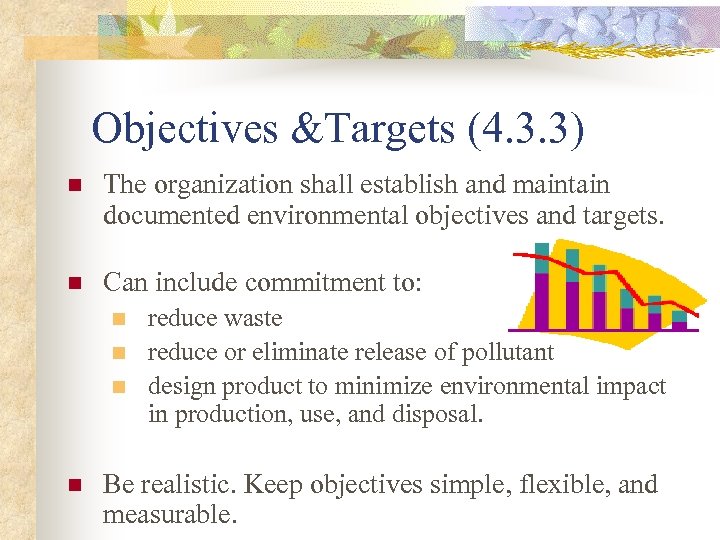 Objectives &Targets (4.3.3)

The organization shall establish and maintain documented environmental objectives and targets.

Can include commitment to:

reduce waste

reduce or eliminate release of pollutant

design product to minimize environmental impact in production, use, and disposal.

Be realistic. Keep objectives simple, flexible, and measurable.